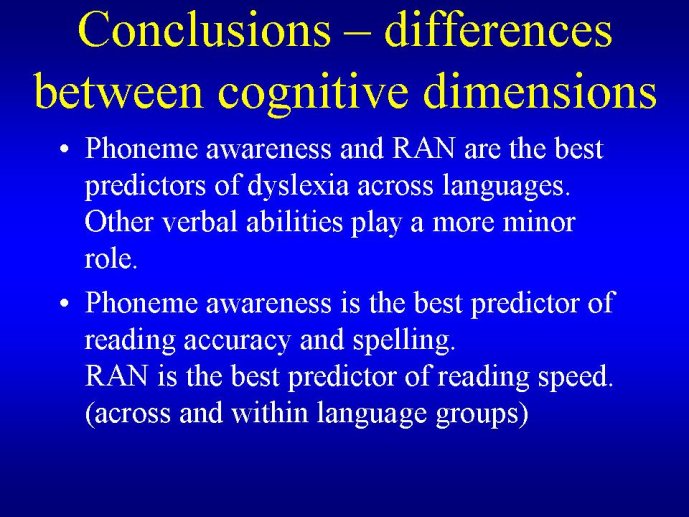 Conclusions – differences between cognitive dimensions

• Phoneme awareness and RAN are the best predictors of dyslexia across languages.
Other verbal abilities play a more minor role.

• Phoneme awareness is the best predictor of reading accuracy and spelling.
RAN is the best predictor of reading speed.
(across and within language groups)